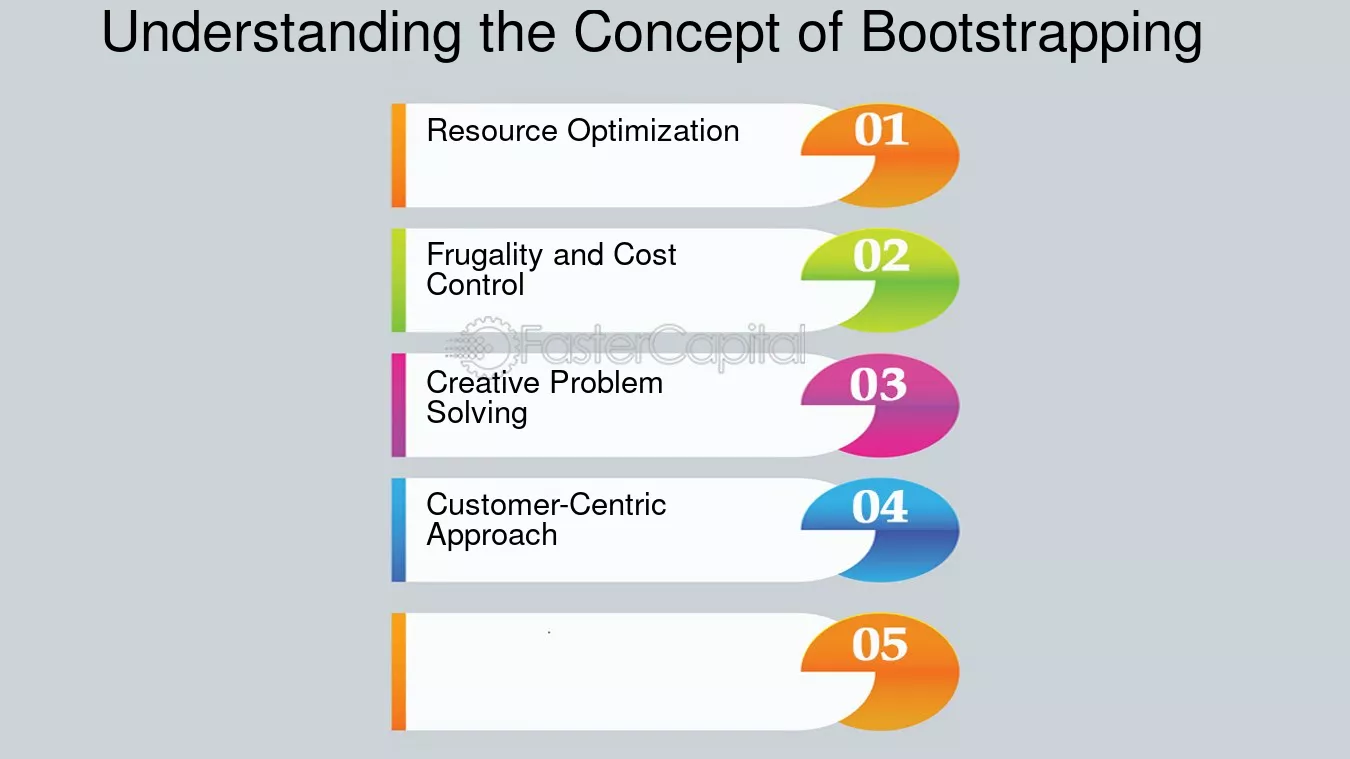 Understanding the Concept of Bootstrapping

Resource Optimization
01

Frugality and Cost Control
02

FasterCapital

Creative Problem Solving
03

Customer-Centric Approach
04

05